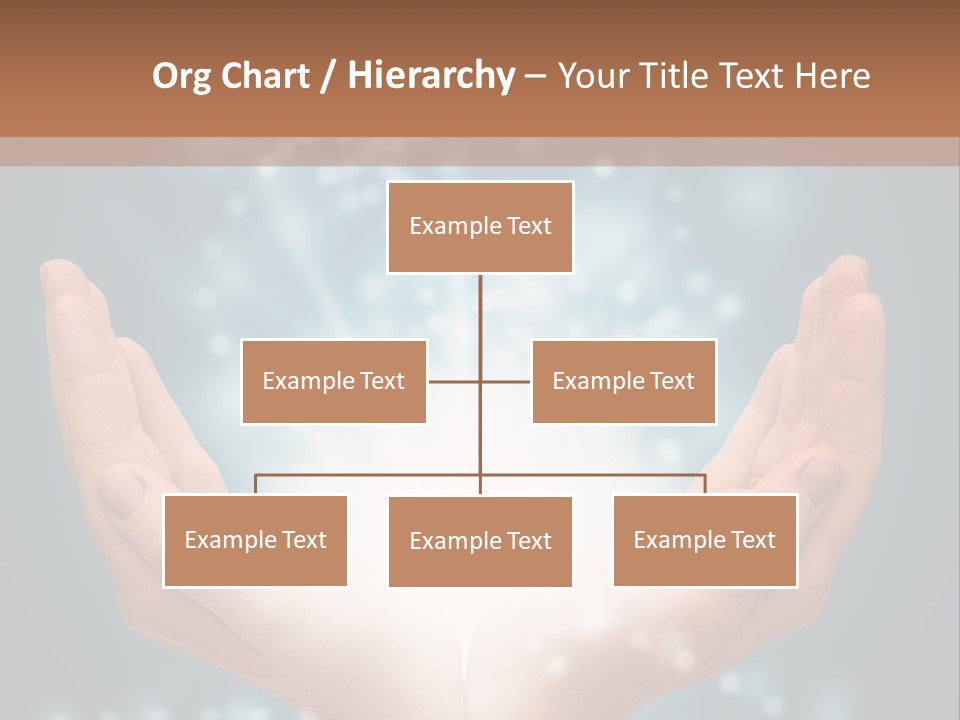 Org Chart / Hierarchy – Your Title Text Here

Example Text

Example Text

Example Text

Example Text

Example Text

Example Text